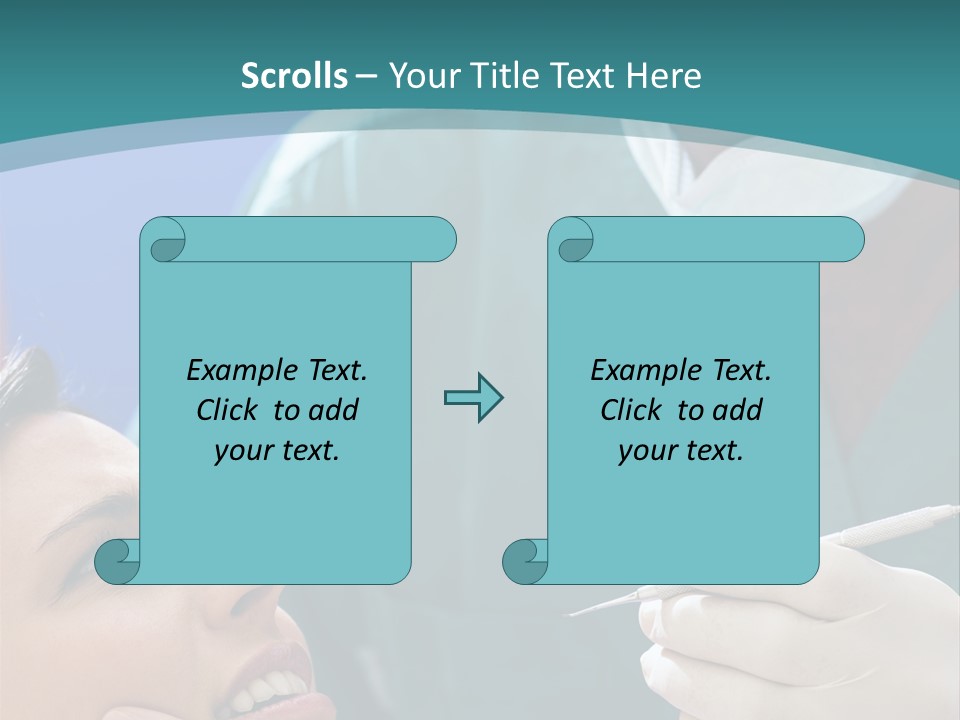 Scrolls – Your Title Text Here

Example Text. Click to add your text.

Example Text. Click to add your text.